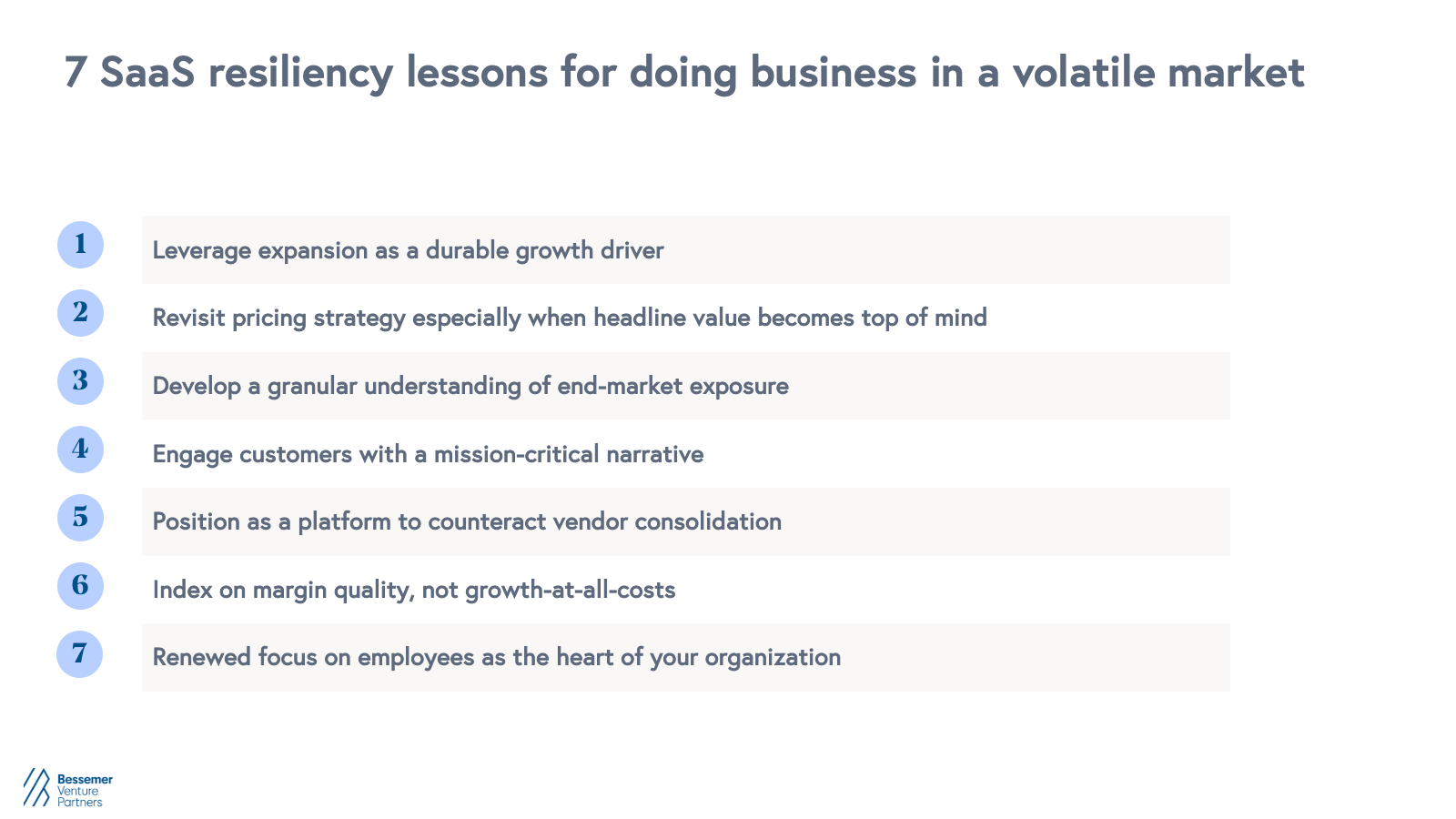 7 SaaS resiliency lessons for doing business in a volatile market

1 Leverage expansion as a durable growth driver

2 Revisit pricing strategy especially when headline value becomes top of mind

3 Develop a granular understanding of end-market exposure

4 Engage customers with a mission-critical narrative

5 Position as a platform to counteract vendor consolidation

6 Index on margin quality, not growth-at-all-costs

7 Renewed focus on employees as the heart of your organization

Bessemer Venture Partners